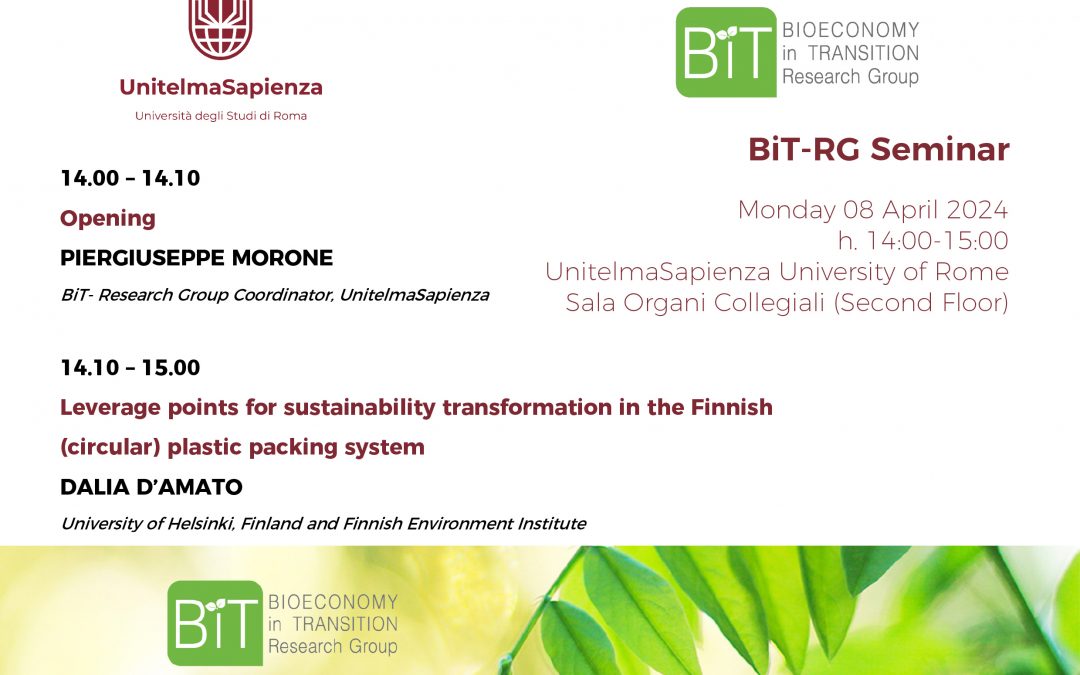 UnitelmaSapienza
Università degli Studi di Roma

BiT BIOECONOMY in TRANSITION Research Group

BiT-RG Seminar

Monday 08 April 2024
h. 14:00-15:00
UnitelmaSapienza University of Rome
Sala Organi Collegiali (Second Floor)

14.00 – 14.10
Opening
PIERGIUSEPPE MORONE
BiT- Research Group Coordinator, UnitelmaSapienza

14.10 – 15.00
Leverage points for sustainability transformation in the Finnish (circular) plastic packing system
DALIA D'AMATO
University of Helsinki, Finland and Finnish Environment Institute

BiT BIOECONOMY in TRANSITION Research Group